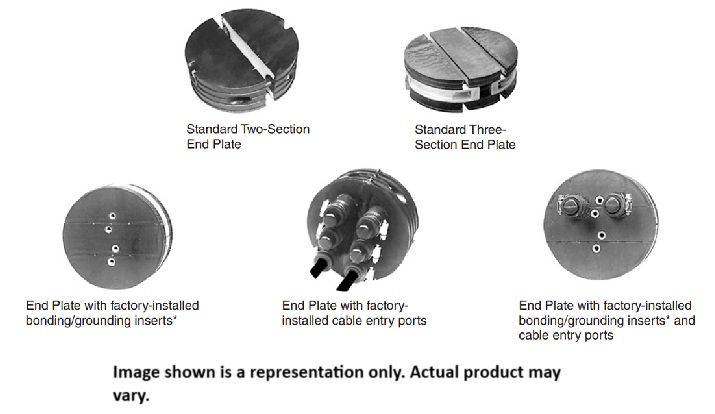 Standard Two-Section End Plate

Standard Three-Section End Plate

End Plate with factory-installed bonding/grounding inserts*

End Plate with factory-installed cable entry ports

End Plate with factory-installed bonding/grounding inserts* and cable entry ports

Image shown is a representation only. Actual product may vary.